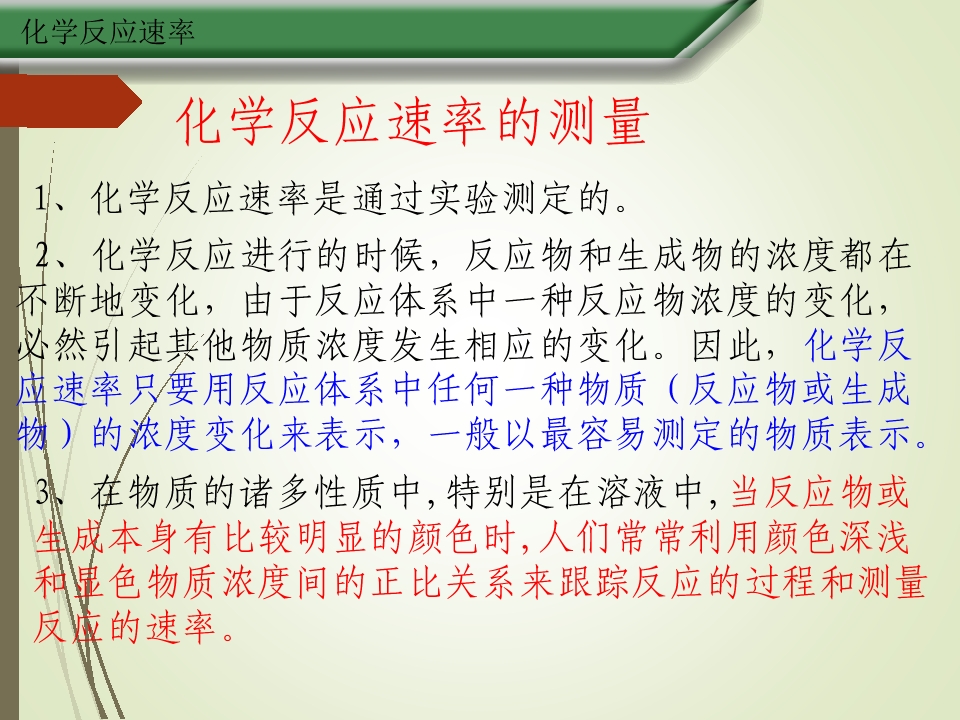 化学反应速率

化学反应速率的测量

1、化学反应速率是通过实验测定的。

2、化学反应进行的时候，反应物和生成物的浓度都在不断地变化，由于反应体系中一种反应物浓度的变化，必然引起其他物质浓度发生相应的变化。因此，化学反应速率只要用反应体系中任何一种物质（反应物或生成物）的浓度变化来表示，一般以最容易测定的物质表示。

3、在物质的诸多性质中,特别是在溶液中,当反应物或生成本身有比较明显的颜色时,人们常常利用颜色深浅和显色物质浓度间的正比关系来跟踪反应的过程和测量反应的速率。